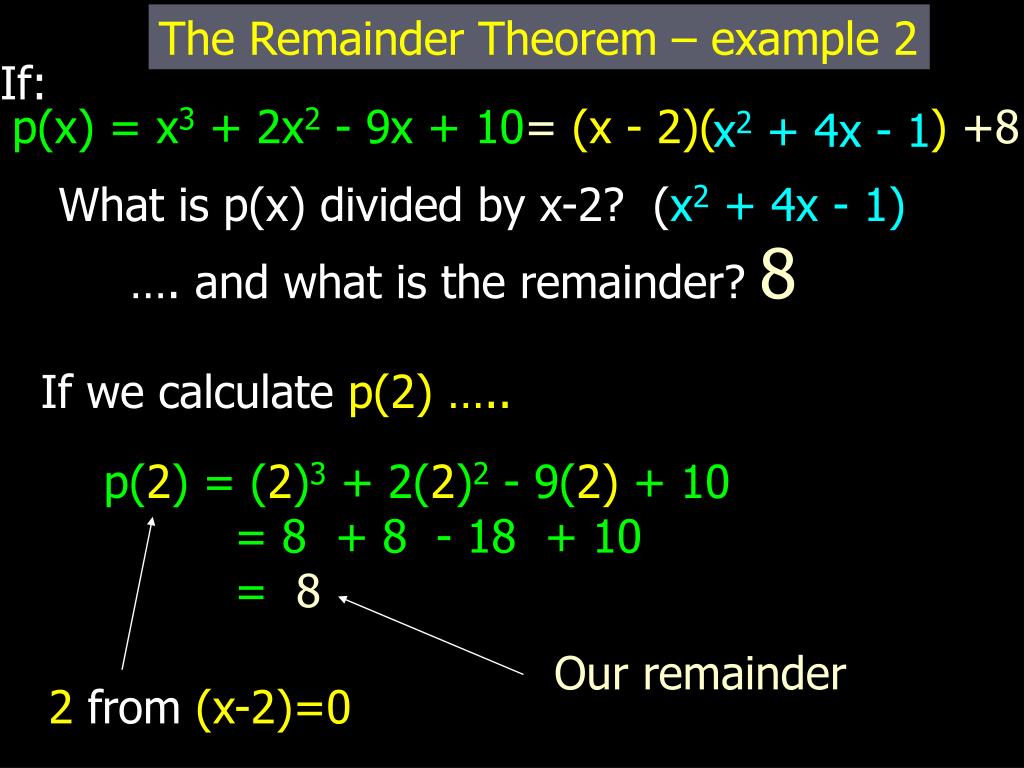 The Remainder Theorem – example 2

If:
$p(x) = x^3 + 2x^2 - 9x + 10 = (x - 2)(x^2 + 4x - 1) + 8$

What is p(x) divided by x-2? $(x^2 + 4x - 1)$

…. and what is the remainder? 8

If we calculate p(2) …..

$p(2) = (2)^3 + 2(2)^2 - 9(2) + 10$
$= 8 + 8 - 18 + 10$
$= 8$

Our remainder

2 from (x-2)=0